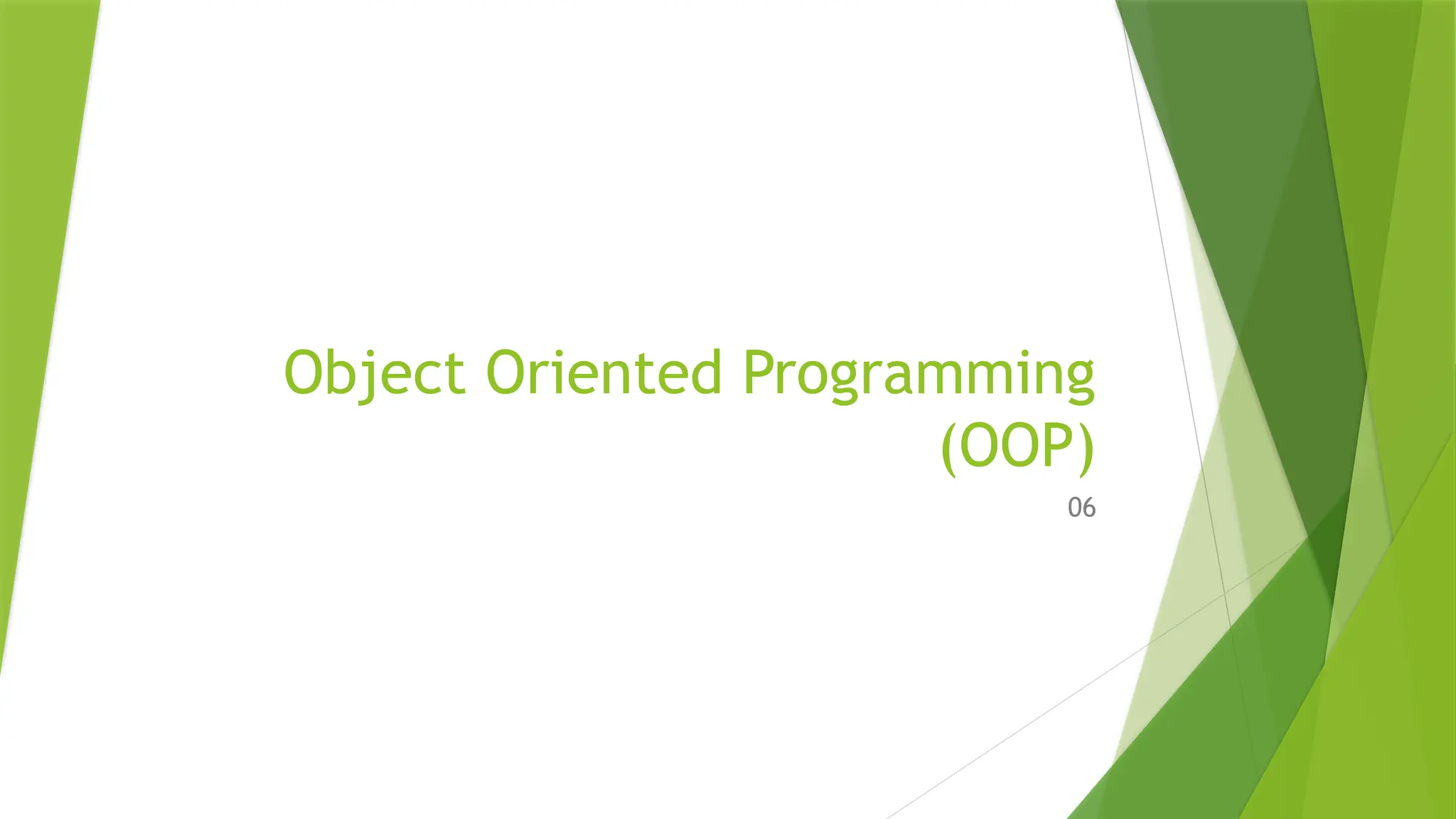 Object Oriented Programming (OOP)

06